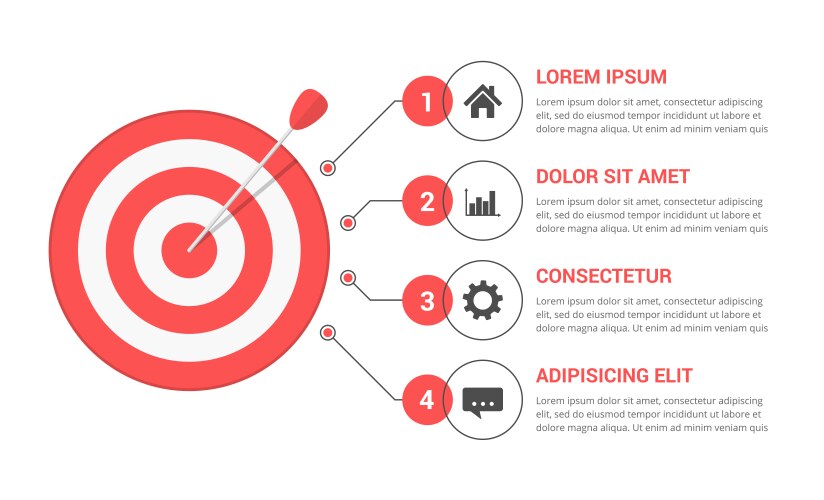 1

LOREM IPSUM

Lorem ipsum dolor sit amet, consectetur adipiscing elit, sed do eiusmod tempor incididunt ut labore et dolore magna aliqua. Ut enim ad minim veniam quis

2

DOLOR SIT AMET

Lorem ipsum dolor sit amet, consectetur adipiscing elit, sed do eiusmod tempor incididunt ut labore et dolore magna aliqua. Ut enim ad minim veniam quis

3

CONSECTETUR

Lorem ipsum dolor sit amet, consectetur adipiscing elit, sed do eiusmod tempor incididunt ut labore et dolore magna aliqua. Ut enim ad minim veniam quis

4

ADIPISICING ELIT

Lorem ipsum dolor sit amet, consectetur adipiscing elit, sed do eiusmod tempor incididunt ut labore et dolore magna aliqua. Ut enim ad minim veniam quis